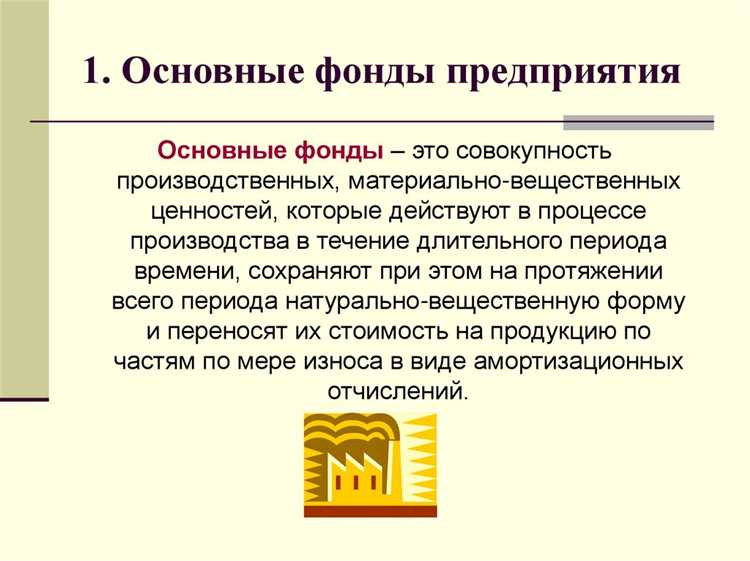 1. Основные фонды предприятия

Основные фонды – это совокупность производственных, материально-вещественных ценностей, которые действуют в процессе производства в течение длительного периода времени, сохраняют при этом на протяжении всего периода натурально-вещественную форму и переносят их стоимость на продукцию по частям по мере износа в виде амортизационных отчислений.